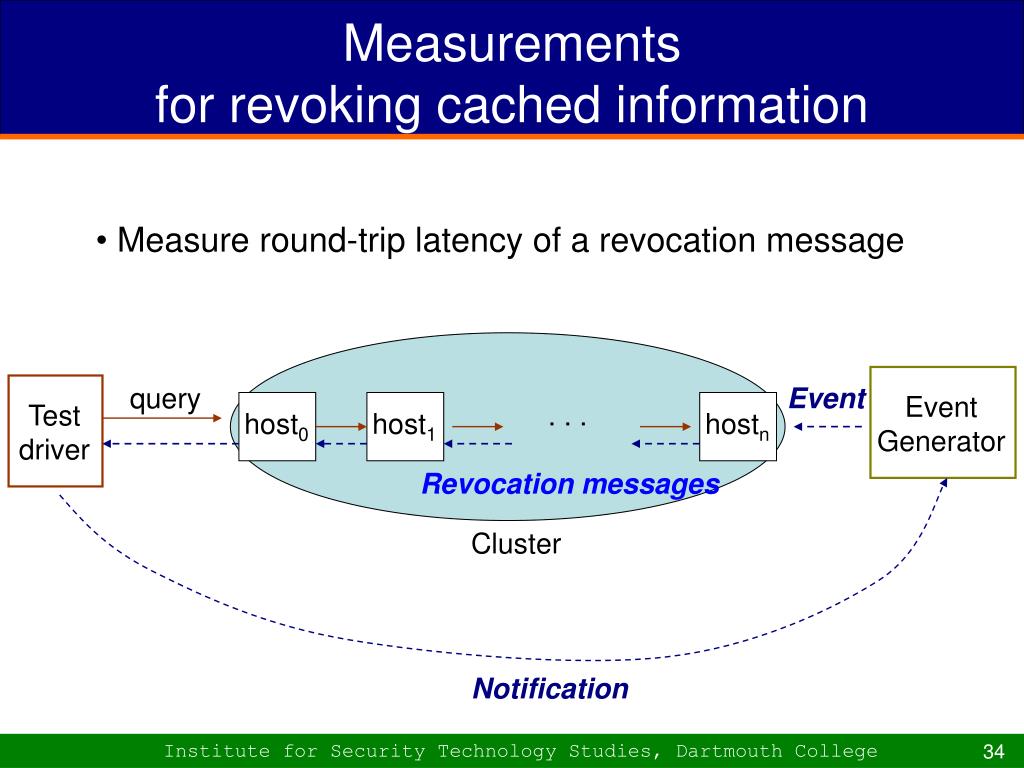 Measurements
for revoking cached information

• Measure round-trip latency of a revocation message

Test driver

query

host$_0$

host$_1$

· · ·

host$_n$

Event

Event Generator

Revocation messages

Cluster

Notification

Institute for Security Technology Studies, Dartmouth College

34